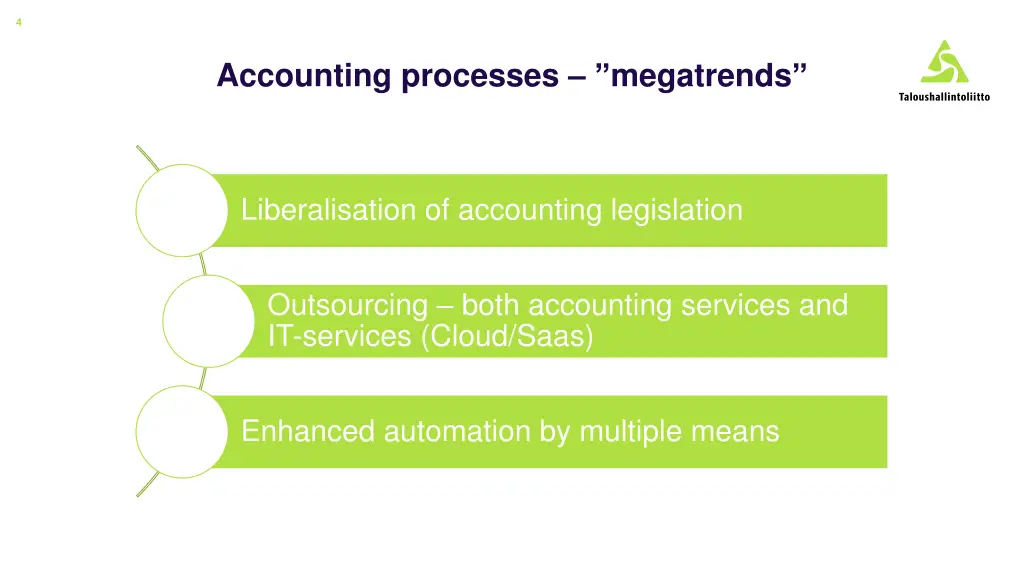 4

Accounting processes – ”megatrends”

Taloushallintoliitto

Liberalisation of accounting legislation

Outsourcing – both accounting services and IT-services (Cloud/Saas)

Enhanced automation by multiple means